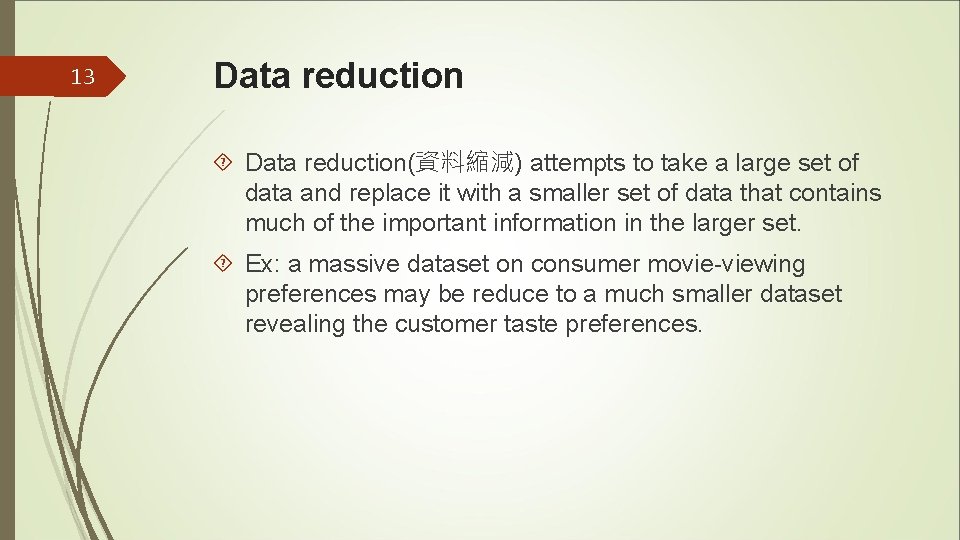 13

Data reduction

Data reduction(資料縮減) attempts to take a large set of data and replace it with a smaller set of data that contains much of the important information in the larger set.

Ex: a massive dataset on consumer movie-viewing preferences may be reduce to a much smaller dataset revealing the customer taste preferences.